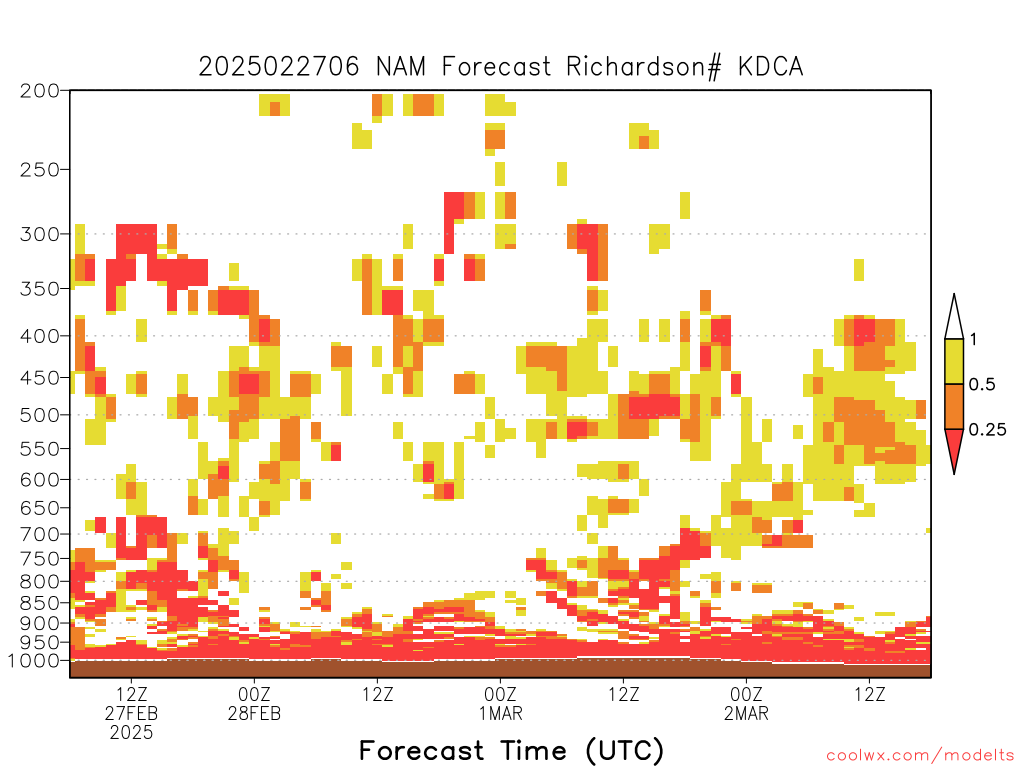 2025022706 NAM Forecast Richardson# KDCA

200
250
300
350
400
450
500
550
600
650
700
750
800
850
900
950
1000

1
0.5
0.25

12Z
27FEB
2025
00Z
28FEB
12Z
00Z
1MAR
12Z
00Z
2MAR
12Z

Forecast Time (UTC)

coolwx.com/modelts